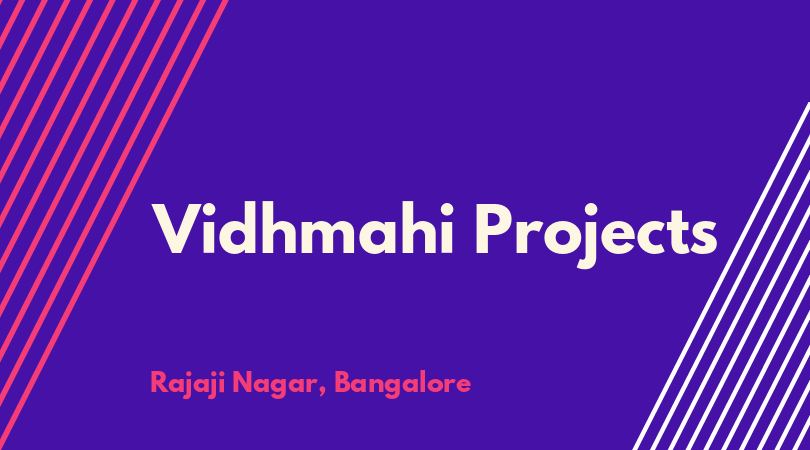 Vidhmahi Projects

Rajaji Nagar, Bangalore